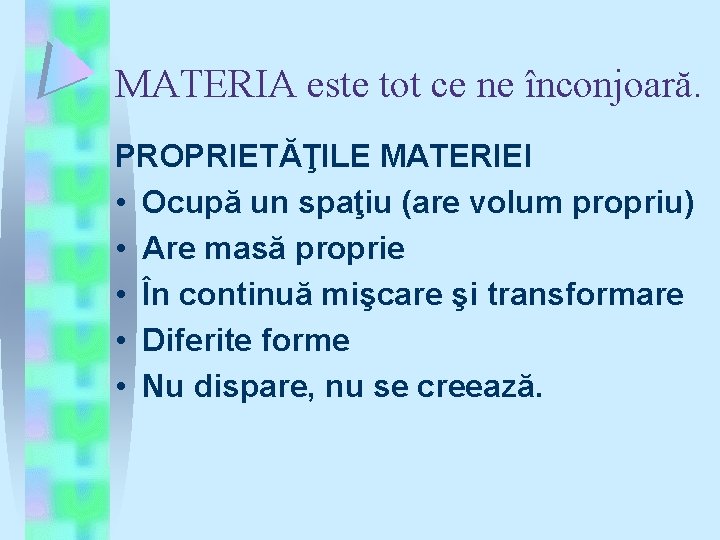 MATERIA este tot ce ne înconjoară.

PROPRIETĂŢILE MATERIEI
• Ocupă un spaţiu (are volum propriu)
• Are masă proprie
• În continuă mişcare şi transformare
• Diferite forme
• Nu dispare, nu se creează.